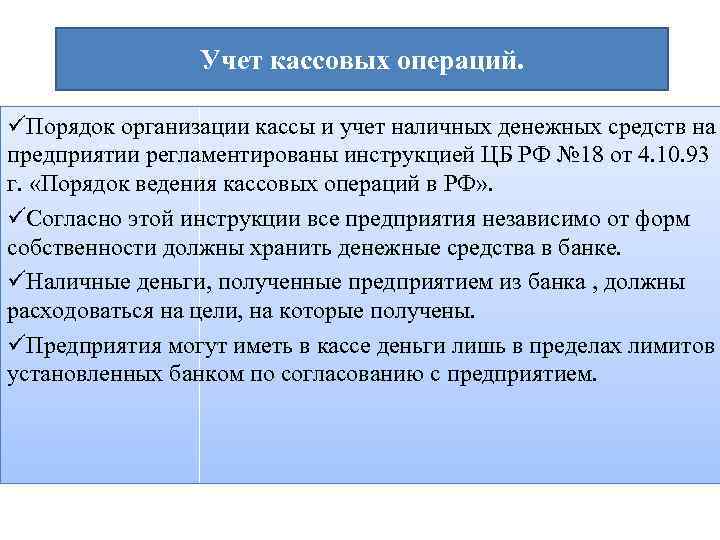 Учет кассовых операций.

✓Порядок организации кассы и учет наличных денежных средств на предприятии регламентированы инструкцией ЦБ РФ №18 от 4.10.93 г. «Порядок ведения кассовых операций в РФ».

✓Согласно этой инструкции все предприятия независимо от форм собственности должны хранить денежные средства в банке.

✓Наличные деньги, полученные предприятием из банка , должны расходоваться на цели, на которые получены.

✓Предприятия могут иметь в кассе деньги лишь в пределах лимитов установленных банком по согласованию с предприятием.